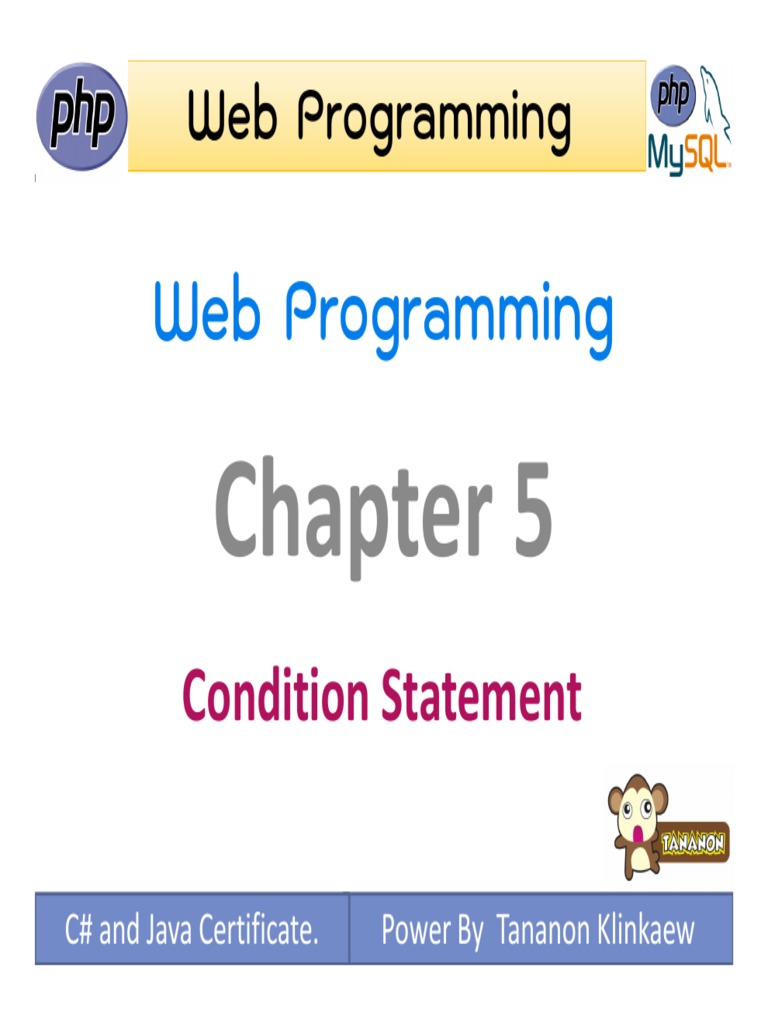 php

Web Programming

php
MySQL

Web Programming

Chapter 5

Condition Statement

TANANON

C# and Java Certificate.

Power By Tananon Klinkaew